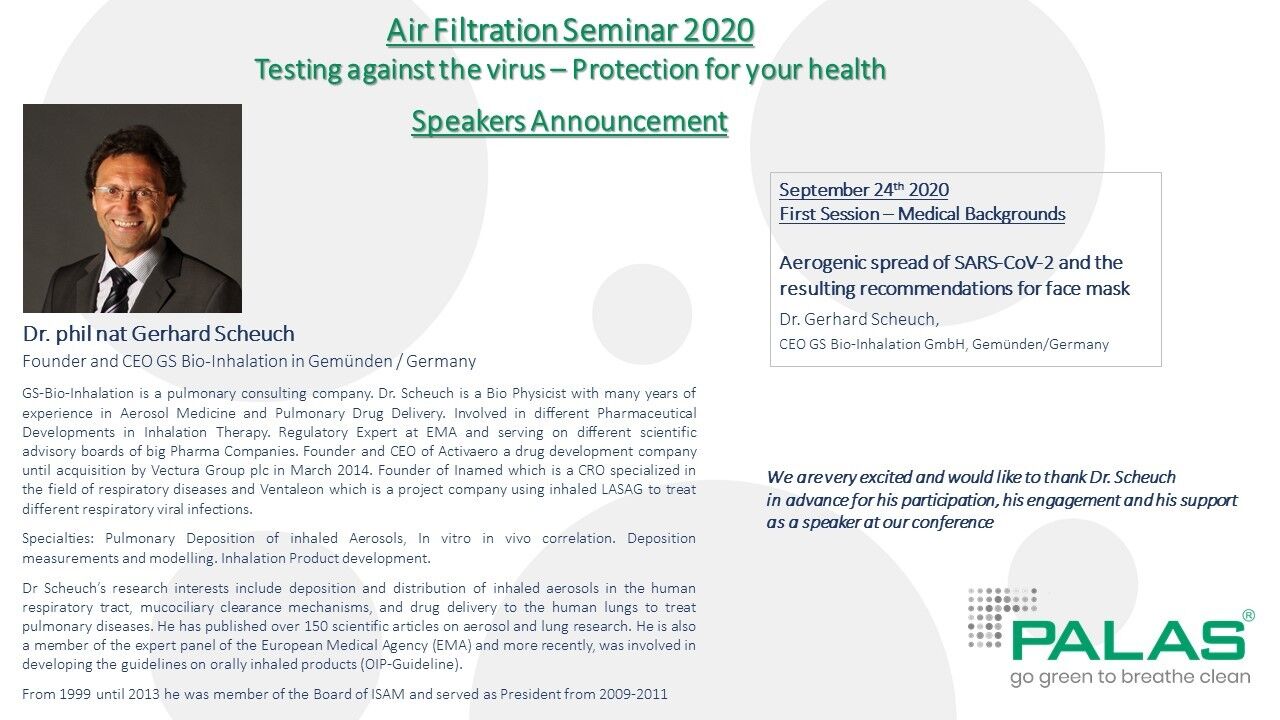 Air Filtration Seminar 2020
Testing against the virus – Protection for your health

Speakers Announcement

Dr. phil nat Gerhard Scheuch
Founder and CEO GS Bio-Inhalation in Gemünden / Germany

GS-Bio-Inhalation is a pulmonary consulting company. Dr. Scheuch is a Bio Physicist with many years of experience in Aerosol Medicine and Pulmonary Drug Delivery. Involved in different Pharmaceutical Developments in Inhalation Therapy. Regulatory Expert at EMA and serving on different scientific advisory boards of big Pharma Companies. Founder and CEO of Activaero a drug development company until acquisition by Vectura Group plc in March 2014. Founder of Inamed which is a CRO specialized in the field of respiratory diseases and Ventaleon which is a project company using inhaled LASAG to treat different respiratory viral infections.

Specialties: Pulmonary Deposition of inhaled Aerosols, In vitro in vivo correlation. Deposition measurements and modelling. Inhalation Product development.

Dr Scheuch's research interests include deposition and distribution of inhaled aerosols in the human respiratory tract, mucociliary clearance mechanisms, and drug delivery to the human lungs to treat pulmonary diseases. He has published over 150 scientific articles on aerosol and lung research. He is also a member of the expert panel of the European Medical Agency (EMA) and more recently, was involved in developing the guidelines on orally inhaled products (OIP-Guideline).

From 1999 until 2013 he was member of the Board of ISAM and served as President from 2009-2011

September 24$^{th}$ 2020
First Session – Medical Backgrounds

Aerogenic spread of SARS-CoV-2 and the resulting recommendations for face mask

Dr. Gerhard Scheuch,
CEO GS Bio-Inhalation GmbH, Gemünden/Germany

We are very excited and would like to thank Dr. Scheuch in advance for his participation, his engagement and his support as a speaker at our conference

PALAS®
go green to breathe clean